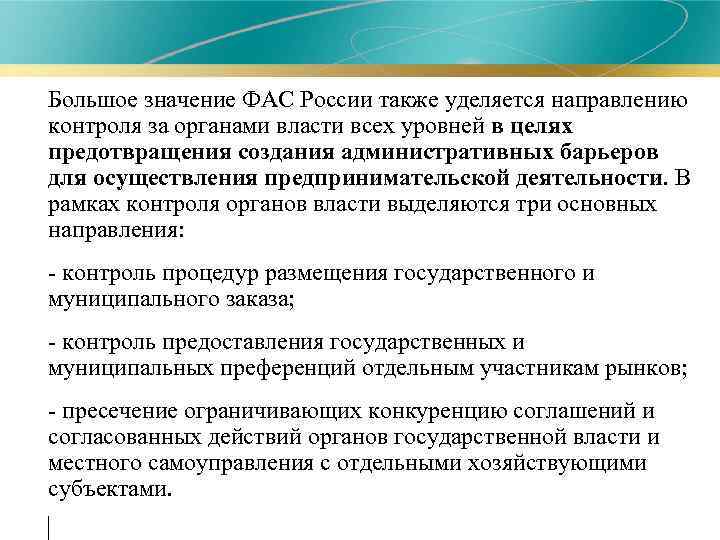 Большое значение ФАС России также уделяется направлению контроля за органами власти всех уровней в целях предотвращения создания административных барьеров для осуществления предпринимательской деятельности. В рамках контроля органов власти выделяются три основных направления:

- контроль процедур размещения государственного и муниципального заказа;

- контроль предоставления государственных и муниципальных преференций отдельным участникам рынков;

- пресечение ограничивающих конкуренцию соглашений и согласованных действий органов государственной власти и местного самоуправления с отдельными хозяйствующими субъектами.